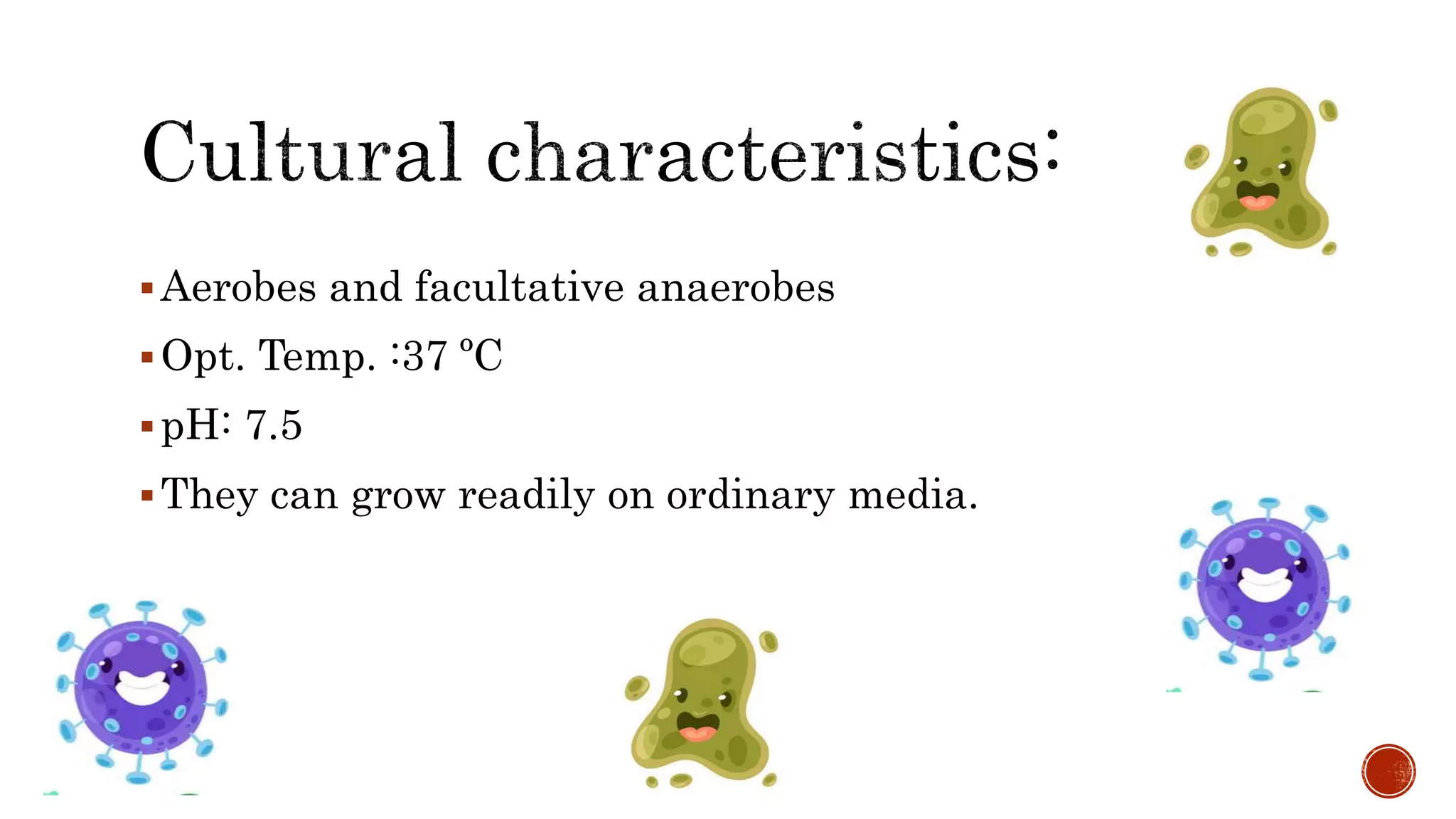 Cultural characteristics:

▪ Aerobes and facultative anaerobes
▪ Opt. Temp. :37 ºC
▪ pH: 7.5
▪ They can grow readily on ordinary media.